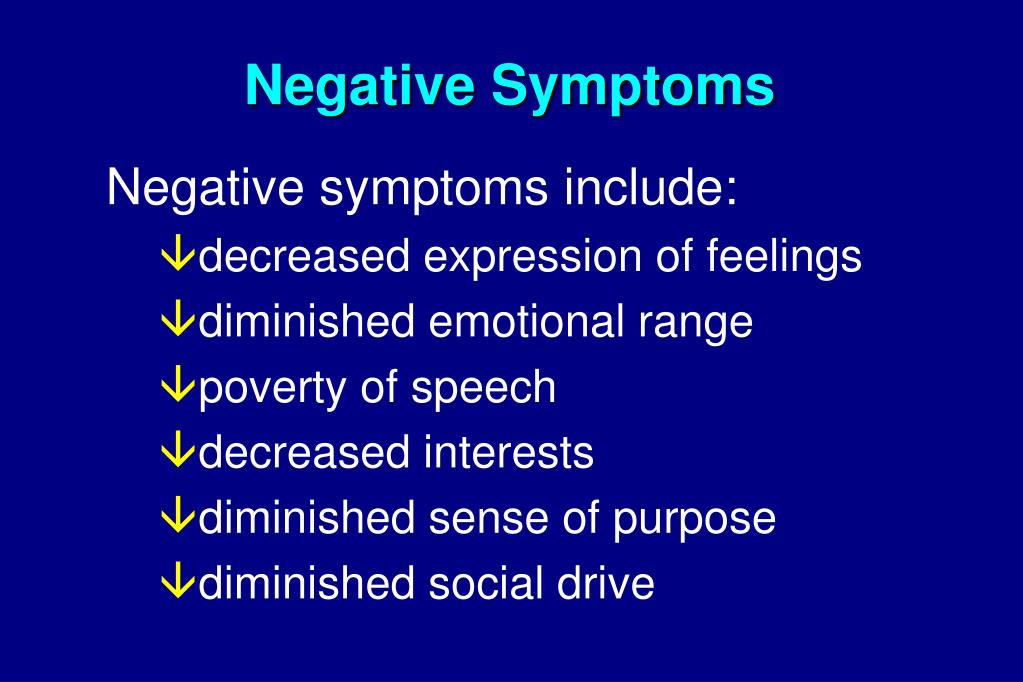 Negative Symptoms

Negative symptoms include:

↓decreased expression of feelings
↓diminished emotional range
↓poverty of speech
↓decreased interests
↓diminished sense of purpose
↓diminished social drive